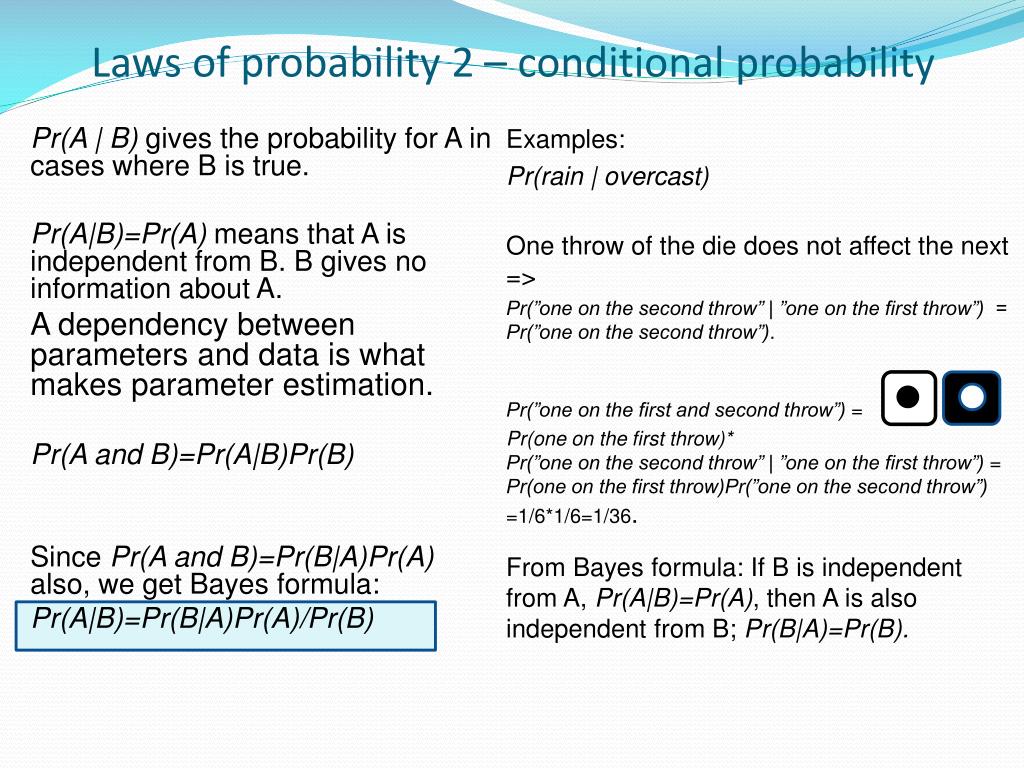 Laws of probability 2 – conditional probability

Pr(A | B) gives the probability for A in cases where B is true.

Pr(A|B)=Pr(A) means that A is independent from B. B gives no information about A.

A dependency between parameters and data is what makes parameter estimation.

Pr(A and B)=Pr(A|B)Pr(B)

Since Pr(A and B)=Pr(B|A)Pr(A) also, we get Bayes formula:

Pr(A|B)=Pr(B|A)Pr(A)/Pr(B)

Examples:

Pr(rain | overcast)

One throw of the die does not affect the next =>

Pr(”one on the second throw” | ”one on the first throw”) = Pr(”one on the second throw”).

Pr(”one on the first and second throw”) = Pr(one on the first throw)* Pr(”one on the second throw” | ”one on the first throw”) = Pr(one on the first throw)Pr(”one on the second throw”) =1/6*1/6=1/36.

From Bayes formula: If B is independent from A, Pr(A|B)=Pr(A), then A is also independent from B; Pr(B|A)=Pr(B).